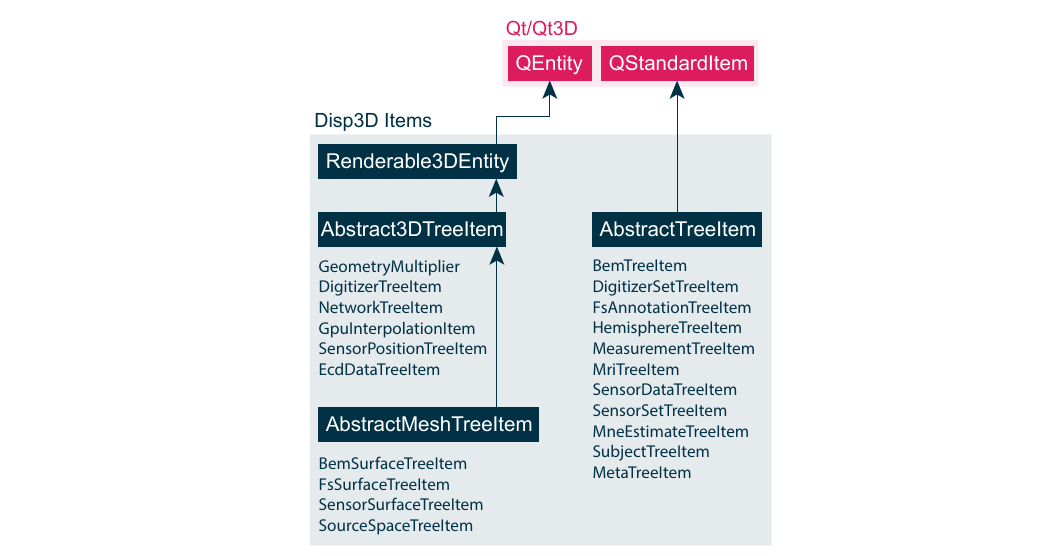 Qt/Qt3D

QEntity

QStandardItem

Disp3D Items

Renderable3DEntity

Abstract3DTreeItem

GeometryMultiplier
DigitizerTreeItem
NetworkTreeItem
GpuInterpolationItem
SensorPositionTreeItem
EcdDataTreeItem

AbstractMeshTreeItem

BemSurfaceTreeItem
FsSurfaceTreeItem
SensorSurfaceTreeItem
SourceSpaceTreeItem

AbstractTreeItem

BemTreeItem
DigitizerSetTreeItem
FsAnnotationTreeItem
HemisphereTreeItem
MeasurementTreeItem
MriTreeItem
SensorDataTreeItem
SensorSetTreeItem
MneEstimateTreeItem
SubjectTreeItem
MetaTreeItem